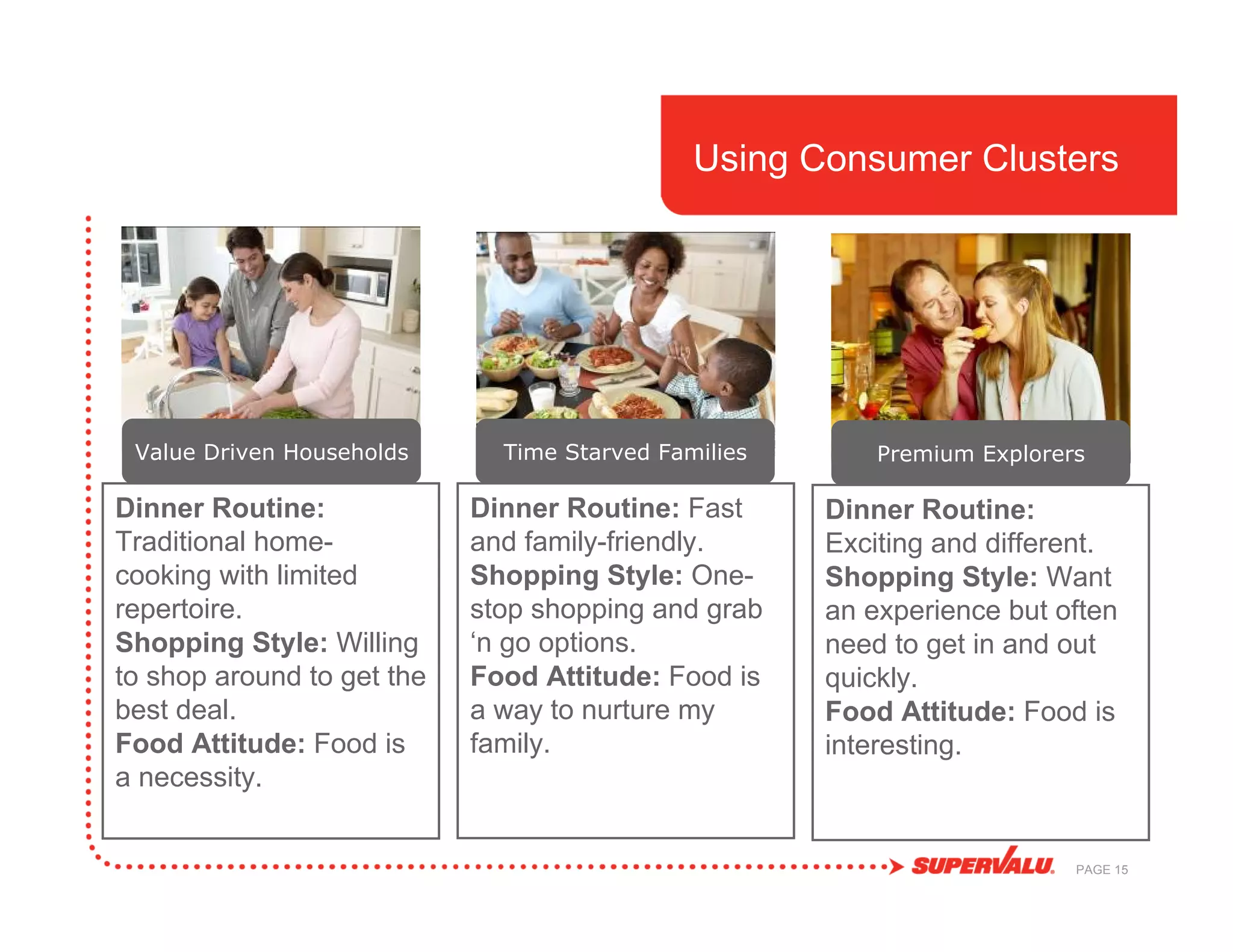 Using Consumer Clusters

Value Driven Households

Dinner Routine: Traditional home-cooking with limited repertoire.
Shopping Style: Willing to shop around to get the best deal.
Food Attitude: Food is a necessity.

Time Starved Families

Dinner Routine: Fast and family-friendly.
Shopping Style: One-stop shopping and grab ‘n go options.
Food Attitude: Food is a way to nurture my family.

Premium Explorers

Dinner Routine: Exciting and different.
Shopping Style: Want an experience but often need to get in and out quickly.
Food Attitude: Food is interesting.

SUPERVALU. PAGE 15